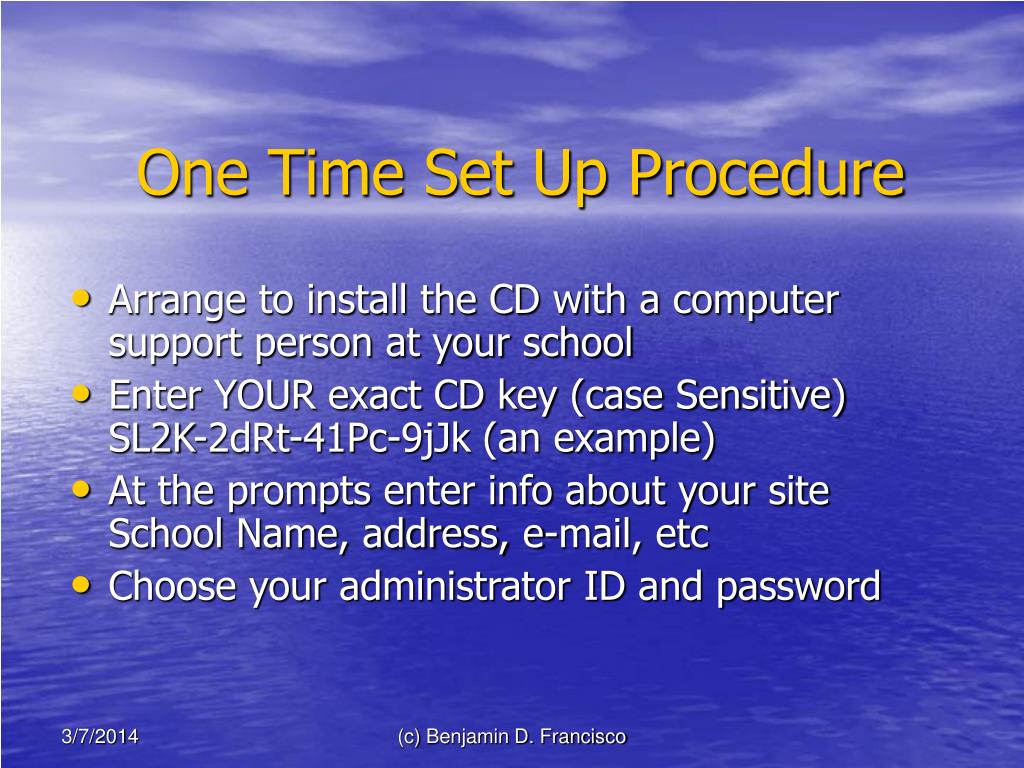 One Time Set Up Procedure

• Arrange to install the CD with a computer support person at your school
• Enter YOUR exact CD key (case Sensitive) SL2K-2dRt-41Pc-9jJk (an example)
• At the prompts enter info about your site School Name, address, e-mail, etc
• Choose your administrator ID and password

3/7/2014

(c) Benjamin D. Francisco